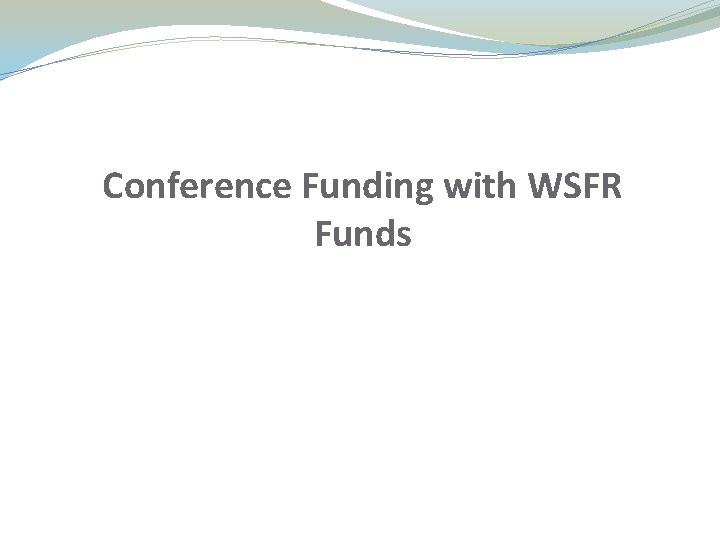 Conference Funding with WSFR Funds